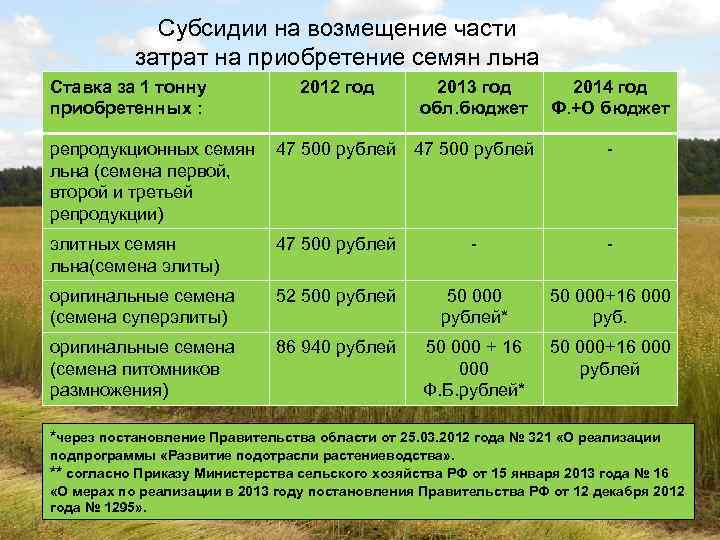 Субсидии на возмещение части затрат на приобретение семян льна

| Ставка за 1 тонну приобретенных : | 2012 год | 2013 год обл.бюджет | 2014 год Ф.+О бюджет |
|---|---|---|---|
| репродукционных семян льна (семена первой, второй и третьей репродукции) | 47 500 рублей | 47 500 рублей | - |
| элитных семян льна(семена элиты) | 47 500 рублей | - | - |
| оригинальные семена (семена суперэлиты) | 52 500 рублей | 50 000 рублей* | 50 000+16 000 руб. |
| оригинальные семена (семена питомников размножения) | 86 940 рублей | 50 000 + 16 000 Ф.Б.рублей* | 50 000+16 000 рублей |

*через постановление Правительства области от 25.03.2012 года № 321 «О реализации подпрограммы «Развитие подотрасли растениеводства».
** согласно Приказу Министерства сельского хозяйства РФ от 15 января 2013 года № 16 «О мерах по реализации в 2013 году постановления Правительства РФ от 12 декабря 2012 года № 1295».